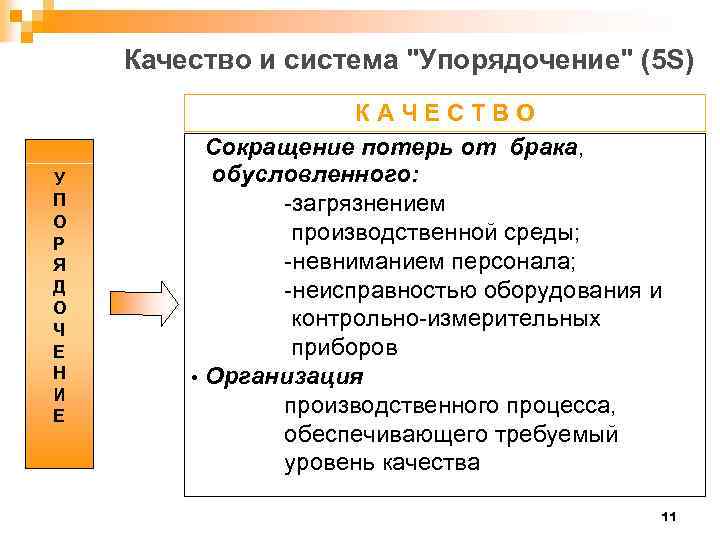 Качество и система "Упорядочение" (5S)

К А Ч Е С Т В О

У
П
О
Р
Я
Д
О
Ч
Е
Н
И
Е

Сокращение потерь от брака, обусловленного:
-загрязнением производственной среды;
-невниманием персонала;
-неисправностью оборудования и контрольно-измерительных приборов

• Организация производственного процесса, обеспечивающего требуемый уровень качества

11